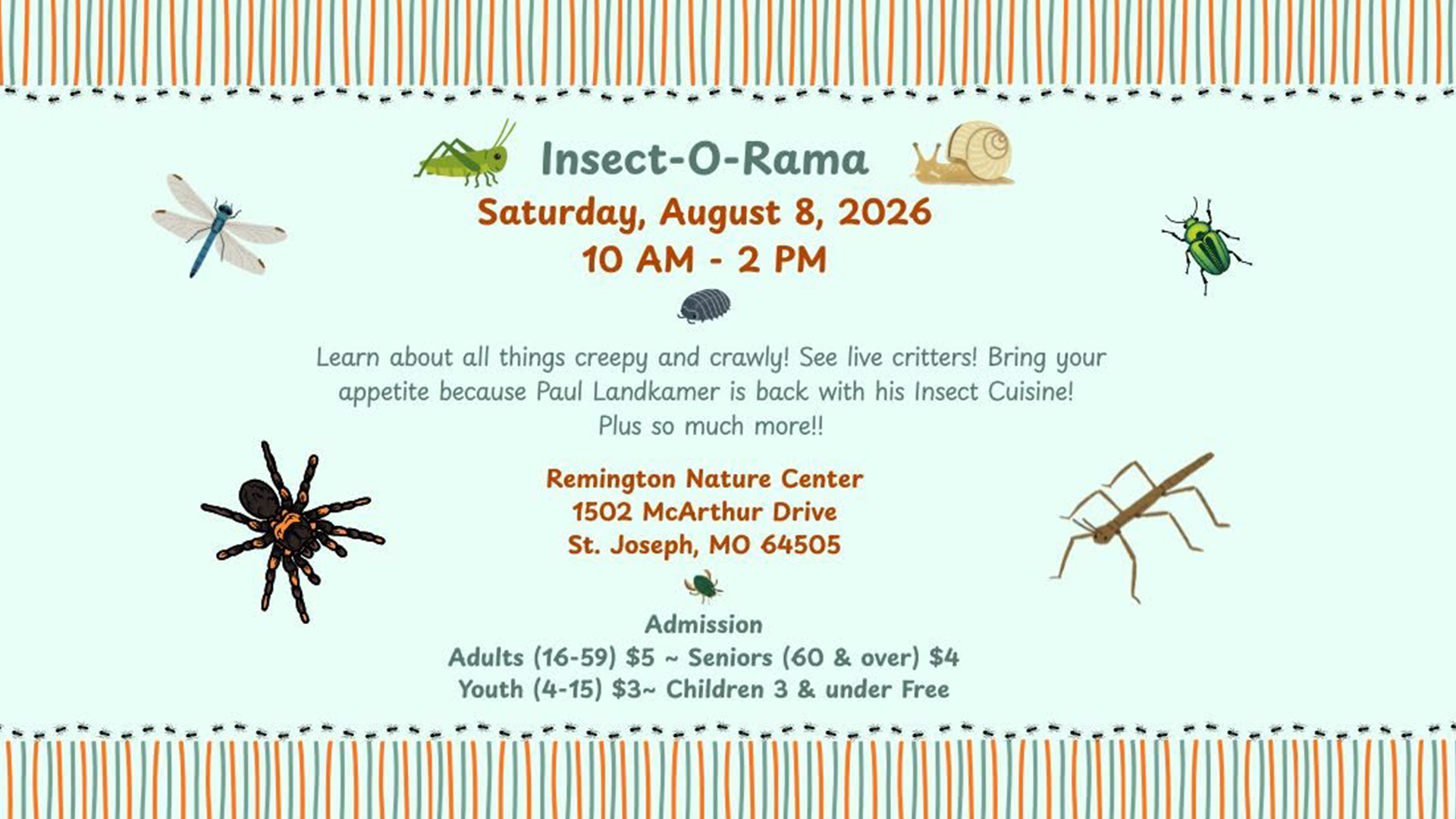 Insect-O-Rama

Saturday, August 8, 2026
10 AM - 2 PM

Learn about all things creepy and crawly! See live critters! Bring your appetite because Paul Landkamer is back with his Insect Cuisine! Plus so much more!!

Remington Nature Center
1502 McArthur Drive
St. Joseph, MO 64505

Admission
Adults (16-59) $5 ~ Seniors (60 & over) $4
Youth (4-15) $3~ Children 3 & under Free